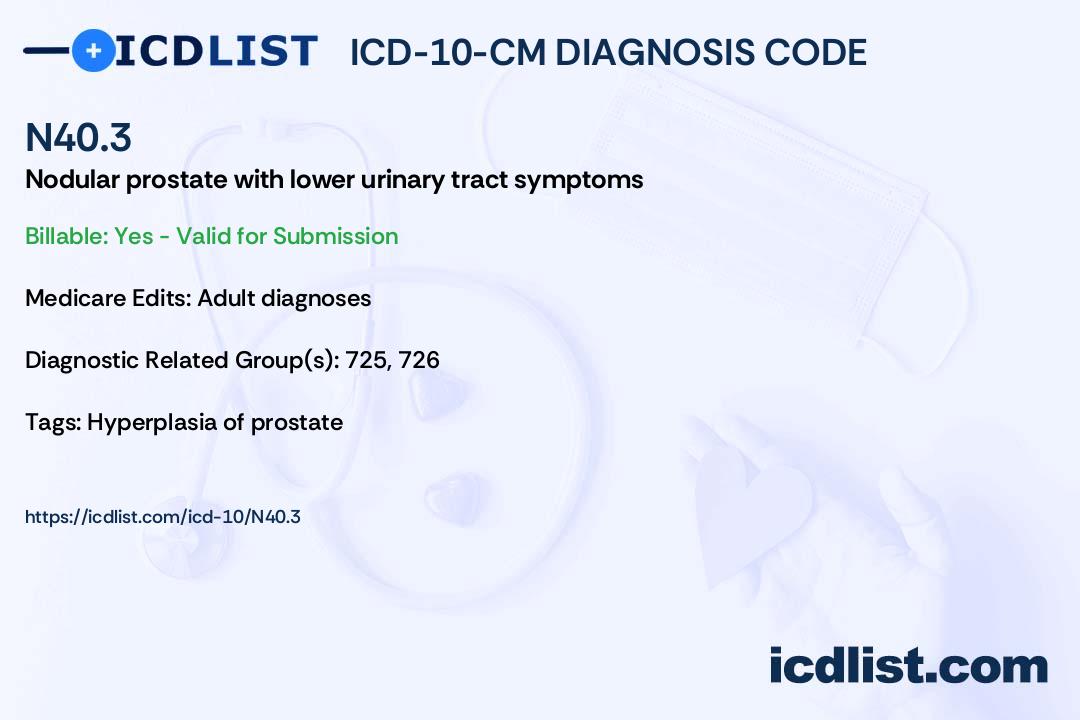 ICDLIST ICD-10-CM DIAGNOSIS CODE

N40.3

Nodular prostate with lower urinary tract symptoms

Billable: Yes - Valid for Submission

Medicare Edits: Adult diagnoses

Diagnostic Related Group(s): 725, 726

Tags: Hyperplasia of prostate

https://icdlist.com/icd-10/N40.3

icdlist.com